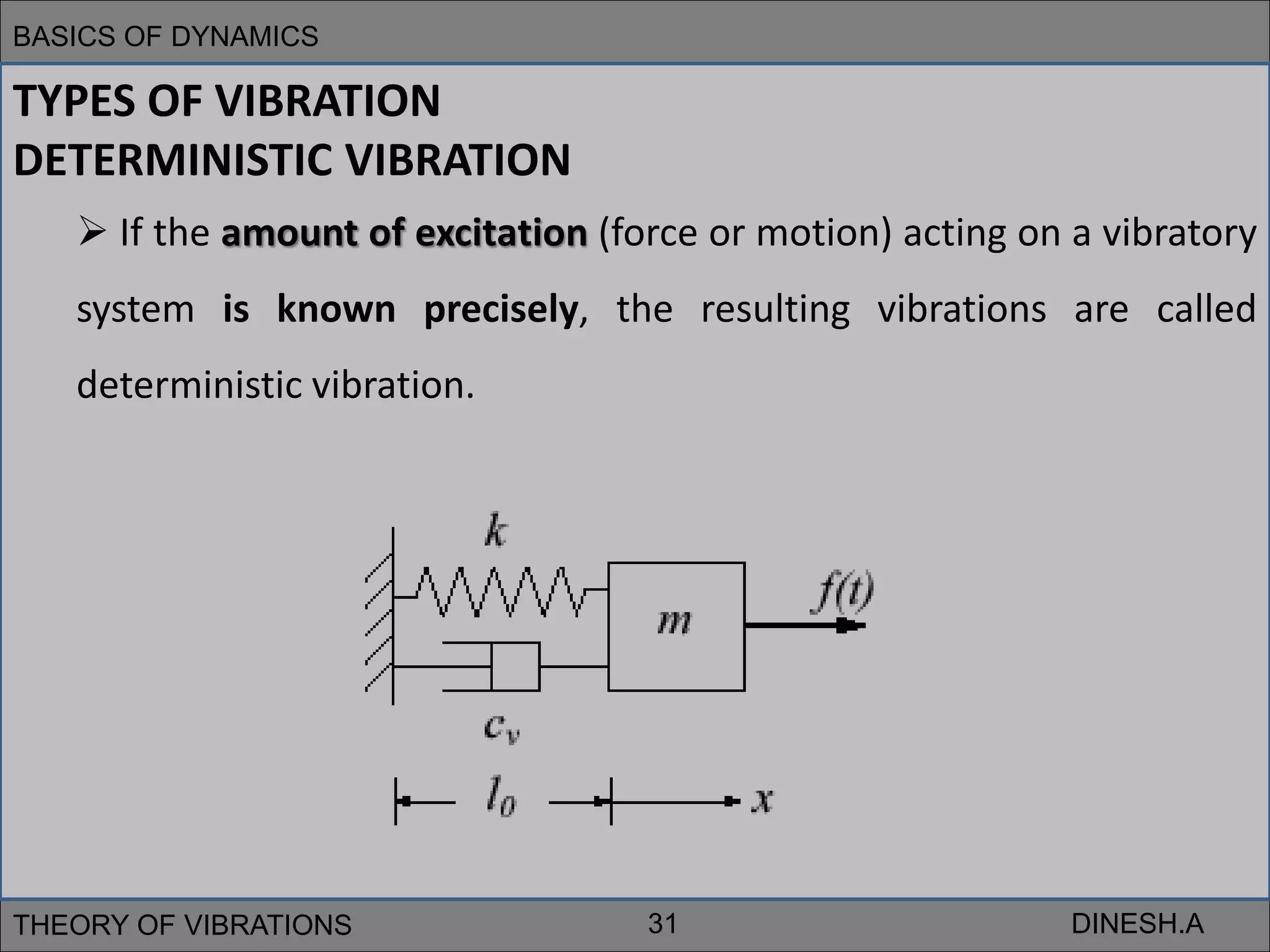 BASICS OF DYNAMICS

TYPES OF VIBRATION
DETERMINISTIC VIBRATION

➢ If the amount of excitation (force or motion) acting on a vibratory system is known precisely, the resulting vibrations are called deterministic vibration.

$k$

$m$

$f(t)$

$c_v$

$l_0$

$x$

THEORY OF VIBRATIONS 31 DINESH.A